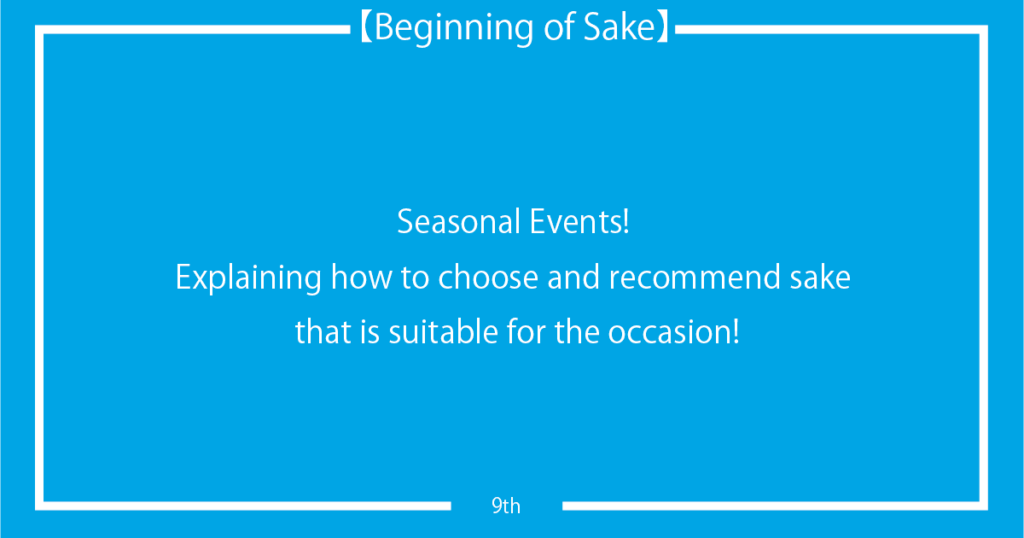 【Beginning of Sake】

Seasonal Events!
Explaining how to choose and recommend sake that is suitable for the occasion!

9th